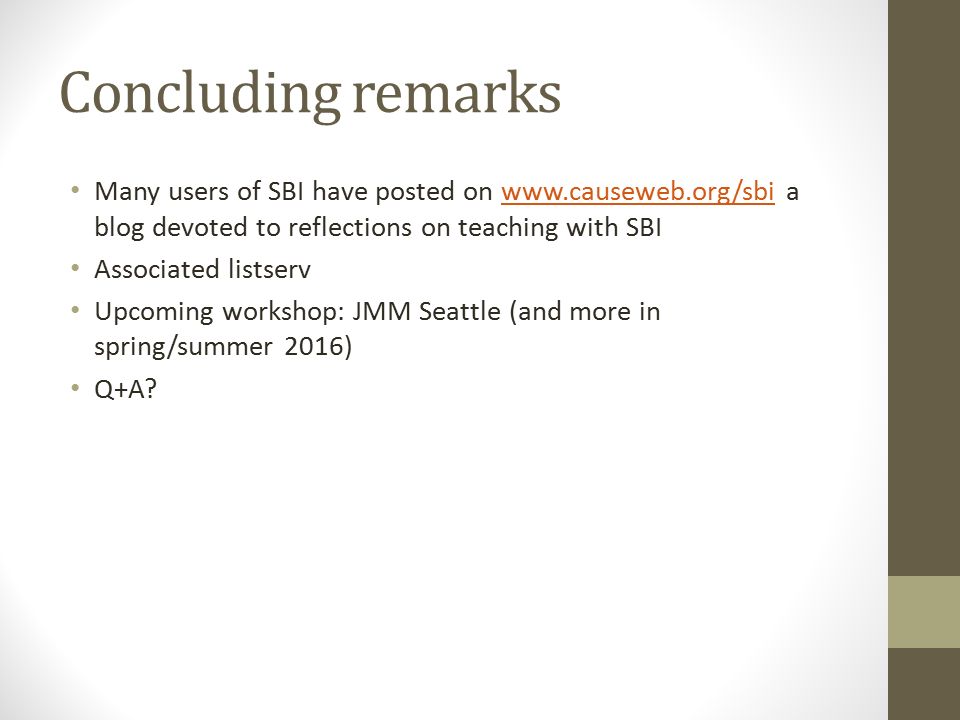 Concluding remarks

• Many users of SBI have posted on www.causeweb.org/sbi a blog devoted to reflections on teaching with SBI
• Associated listserv
• Upcoming workshop: JMM Seattle (and more in spring/summer 2016)
• Q+A?